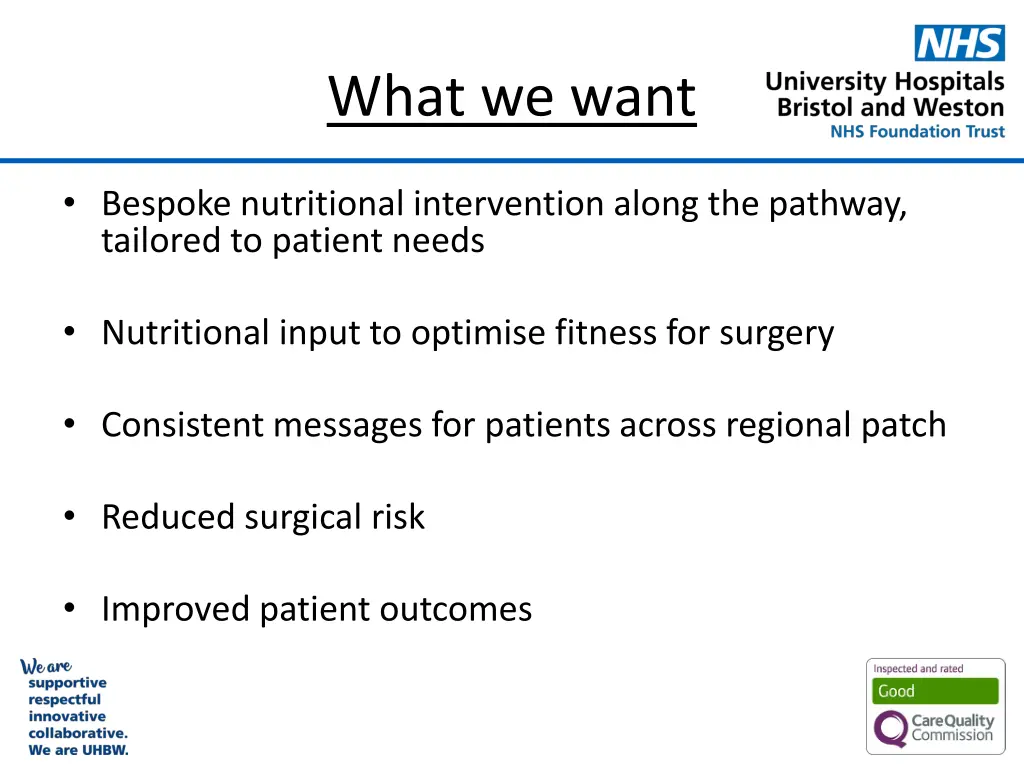 What we want

NHS
University Hospitals
Bristol and Weston
NHS Foundation Trust

• Bespoke nutritional intervention along the pathway, tailored to patient needs

• Nutritional input to optimise fitness for surgery

• Consistent messages for patients across regional patch

• Reduced surgical risk

• Improved patient outcomes

We are
supportive
respectful
innovative
collaborative.
We are UHBW.

Inspected and rated
Good
CareQuality
Commission